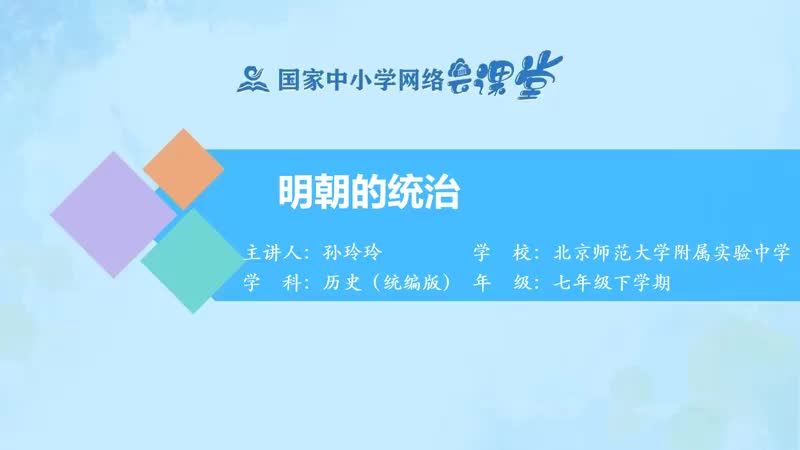 国家中小学网络云课堂

明朝的统治

主讲人：孙玲玲　学　校：北京师范大学附属实验中学

学　科：历史（统编版）　年　级：七年级下学期